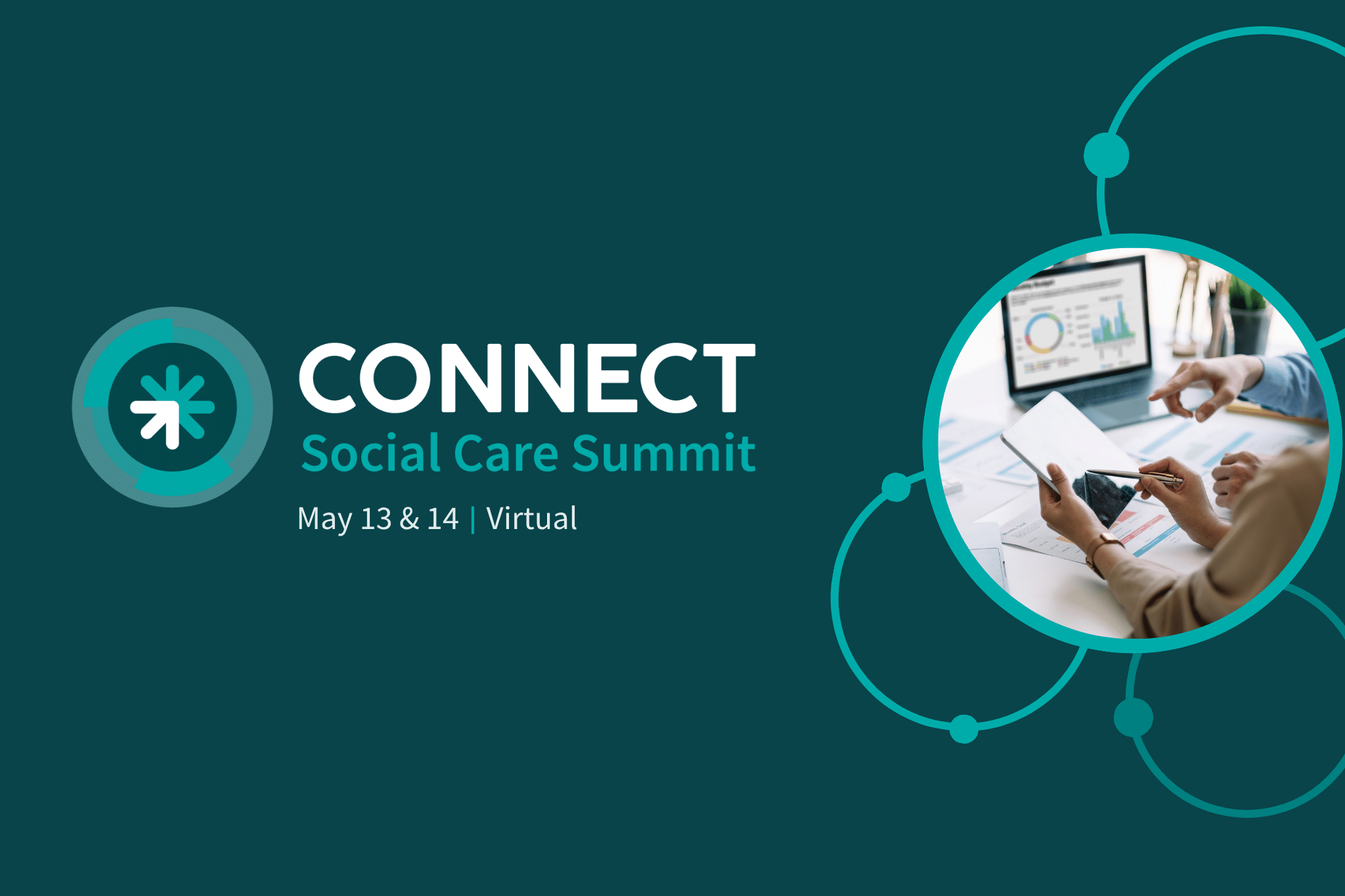 CONNECT
Social Care Summit
May 13 & 14 | Virtual